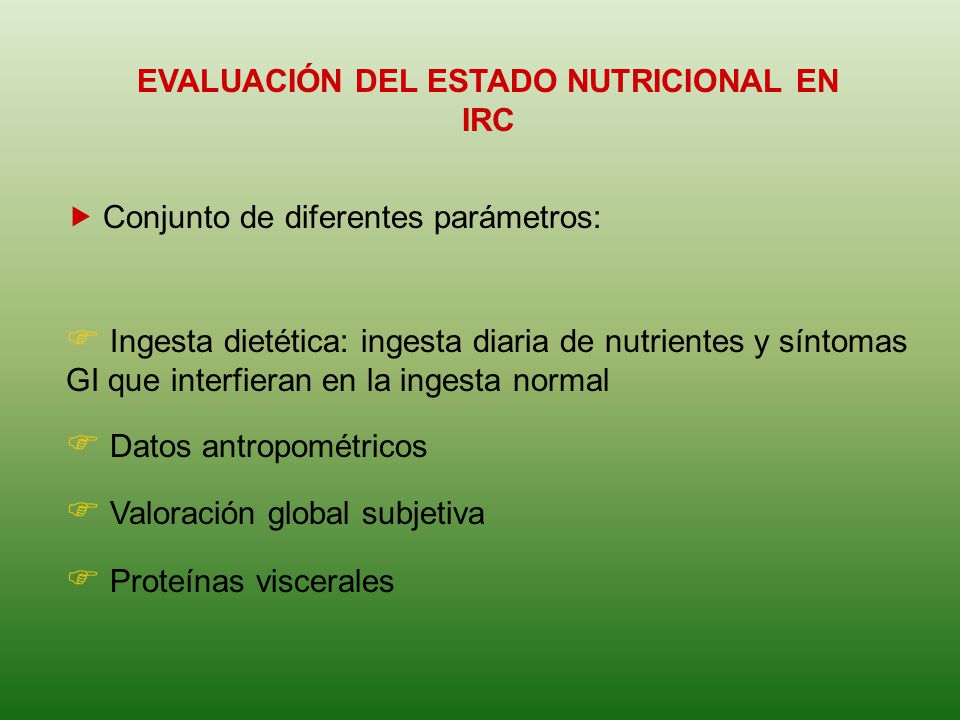 EVALUACIÓN DEL ESTADO NUTRICIONAL EN IRC

▶ Conjunto de diferentes parámetros:

☞ Ingesta dietética: ingesta diaria de nutrientes y síntomas GI que interfieran en la ingesta normal

☞ Datos antropométricos

☞ Valoración global subjetiva

☞ Proteínas viscerales